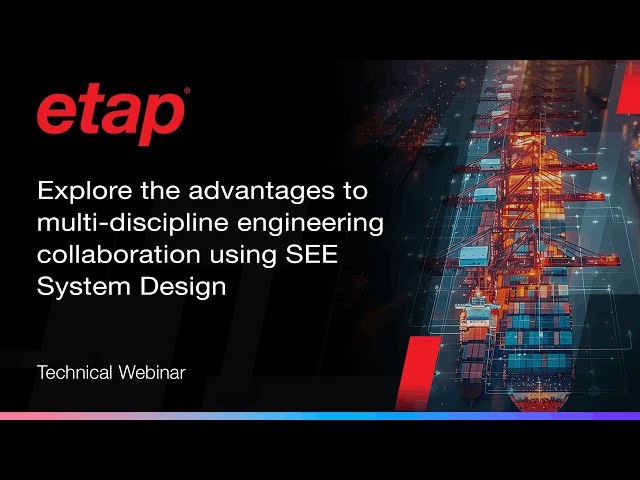 etap®

Explore the advantages to multi-discipline engineering collaboration using SEE System Design

Technical Webinar